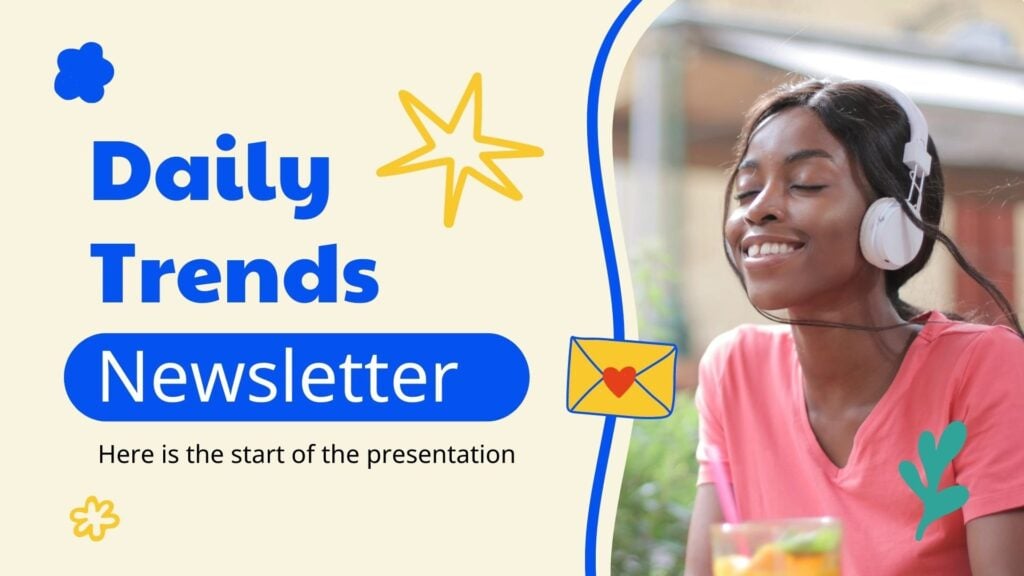 Daily Trends

Newsletter

Here is the start of the presentation